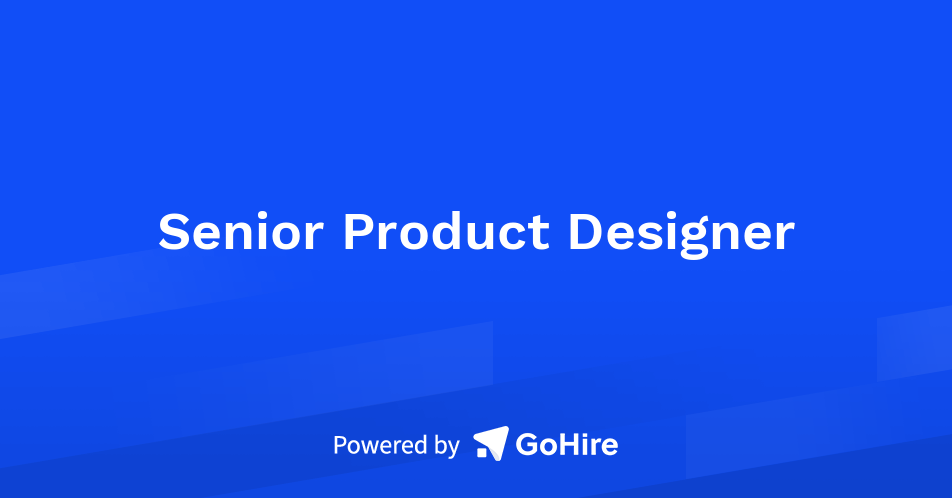 Senior Product Designer

Powered by GoHire